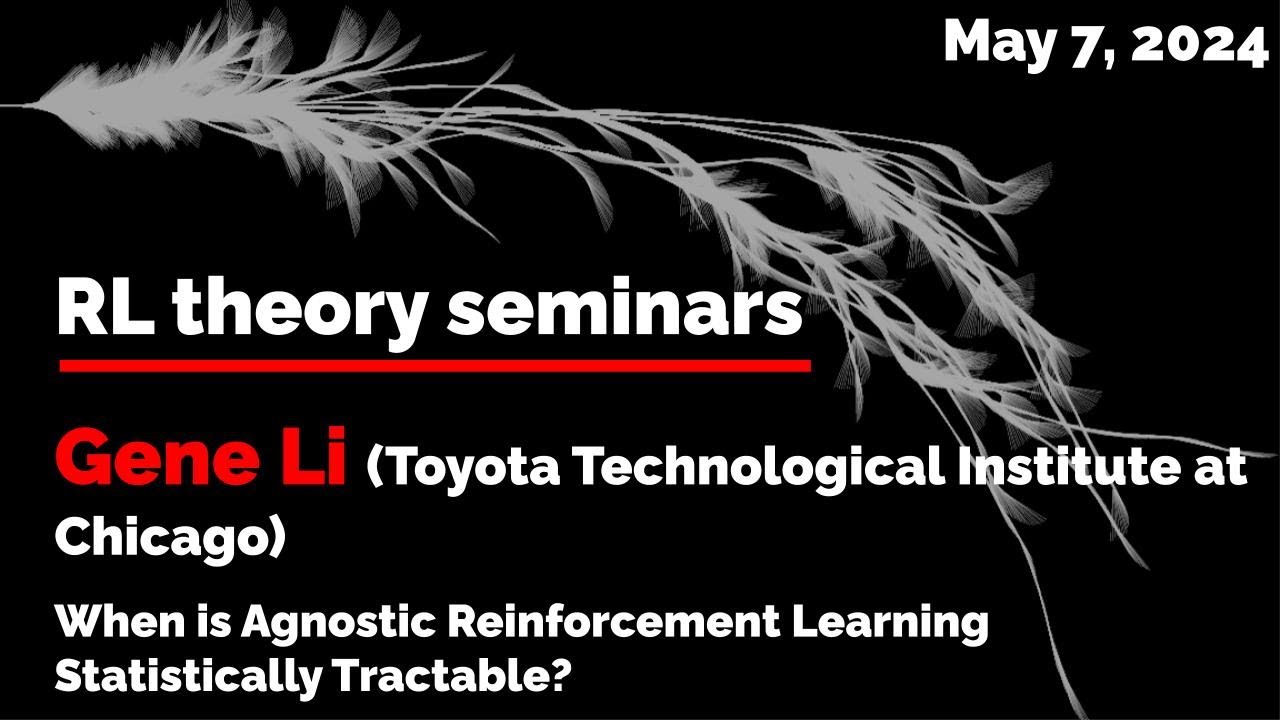 May 7, 2024

RL theory seminars

Gene Li (Toyota Technological Institute at Chicago)

When is Agnostic Reinforcement Learning Statistically Tractable?